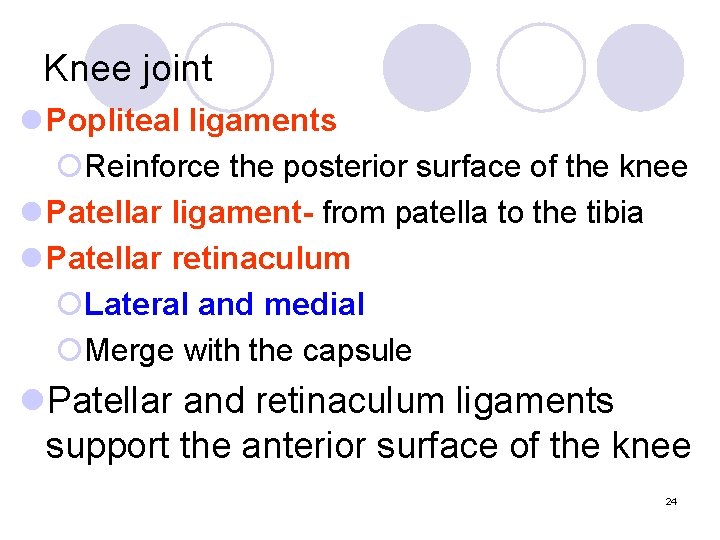 Knee joint

Popliteal ligaments

Reinforce the posterior surface of the knee

Patellar ligament- from patella to the tibia

Patellar retinaculum

Lateral and medial

Merge with the capsule

Patellar and retinaculum ligaments support the anterior surface of the knee

24